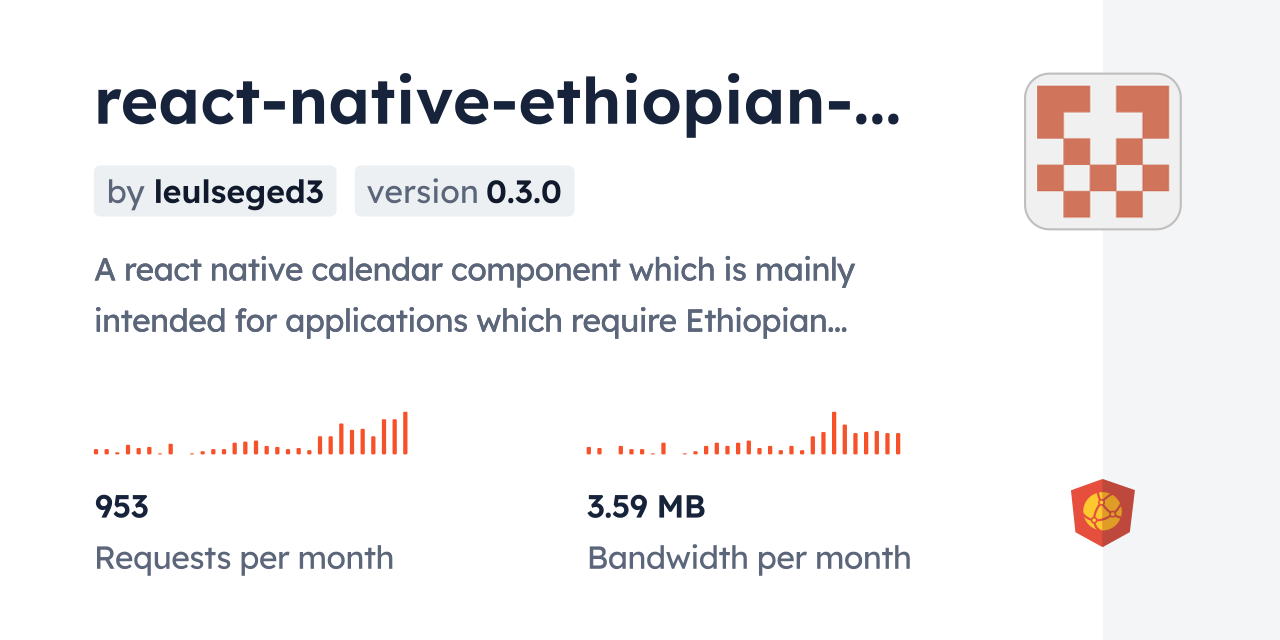 react-native-ethiopian-...

by leulseged3 version 0.3.0

A react native calendar component which is mainly intended for applications which require Ethiopian...

953
Requests per month

3.59 MB
Bandwidth per month